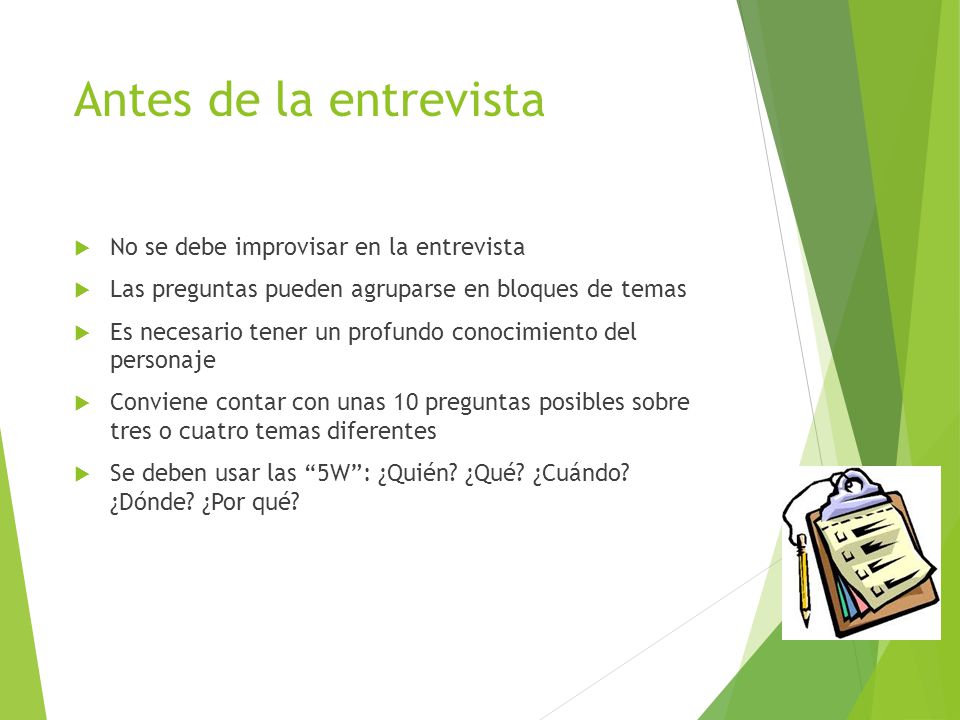 Antes de la entrevista

No se debe improvisar en la entrevista

Las preguntas pueden agruparse en bloques de temas

Es necesario tener un profundo conocimiento del personaje

Conviene contar con unas 10 preguntas posibles sobre tres o cuatro temas diferentes

Se deben usar las “5W”: ¿Quién? ¿Qué? ¿Cuándo? ¿Dónde? ¿Por qué?